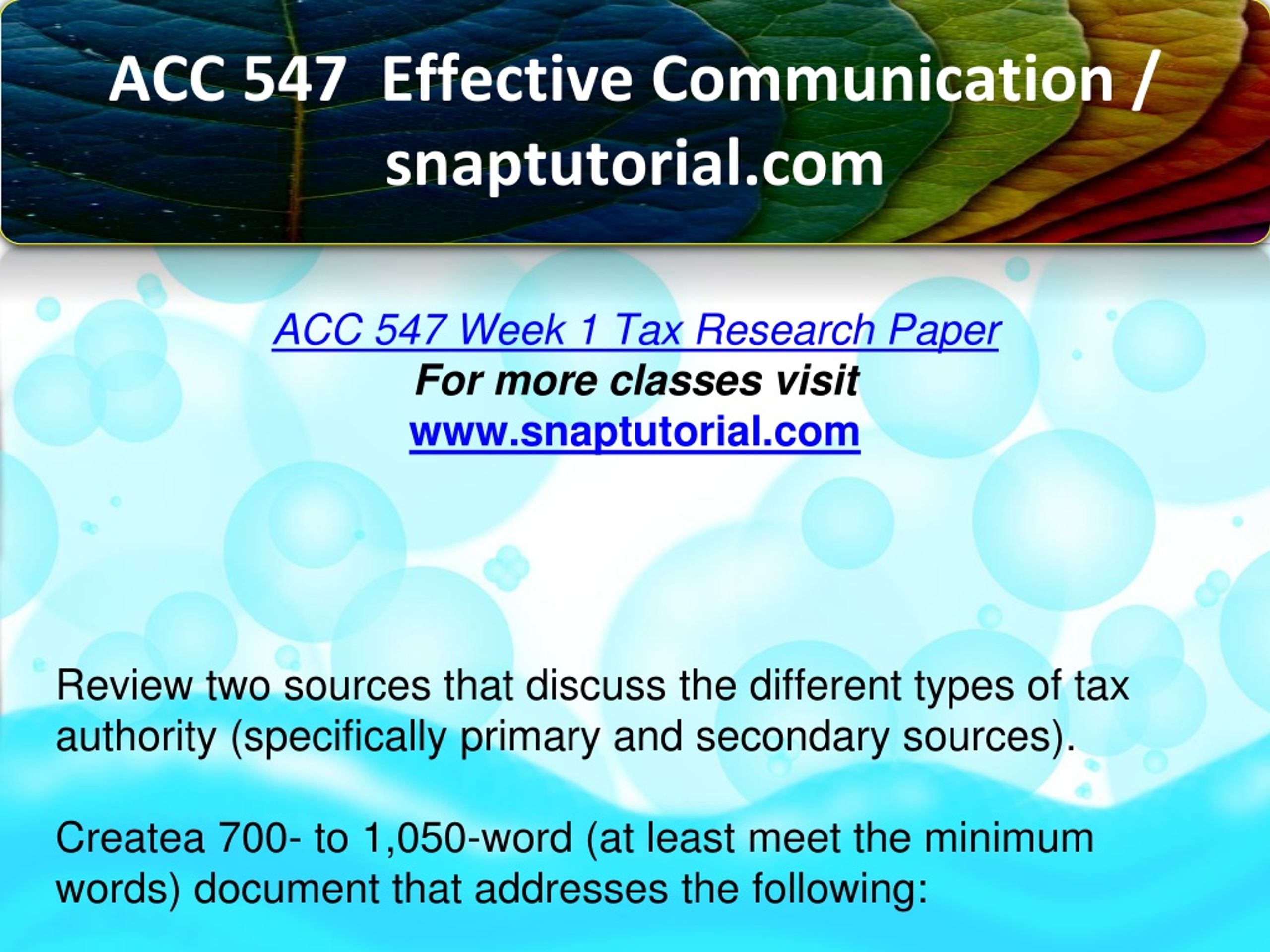 ACC 547 Effective Communication / snaptutorial.com

ACC 547 Week 1 Tax Research Paper
For more classes visit
www.snaptutorial.com

Review two sources that discuss the different types of tax authority (specifically primary and secondary sources).

Createa 700- to 1,050-word (at least meet the minimum words) document that addresses the following: